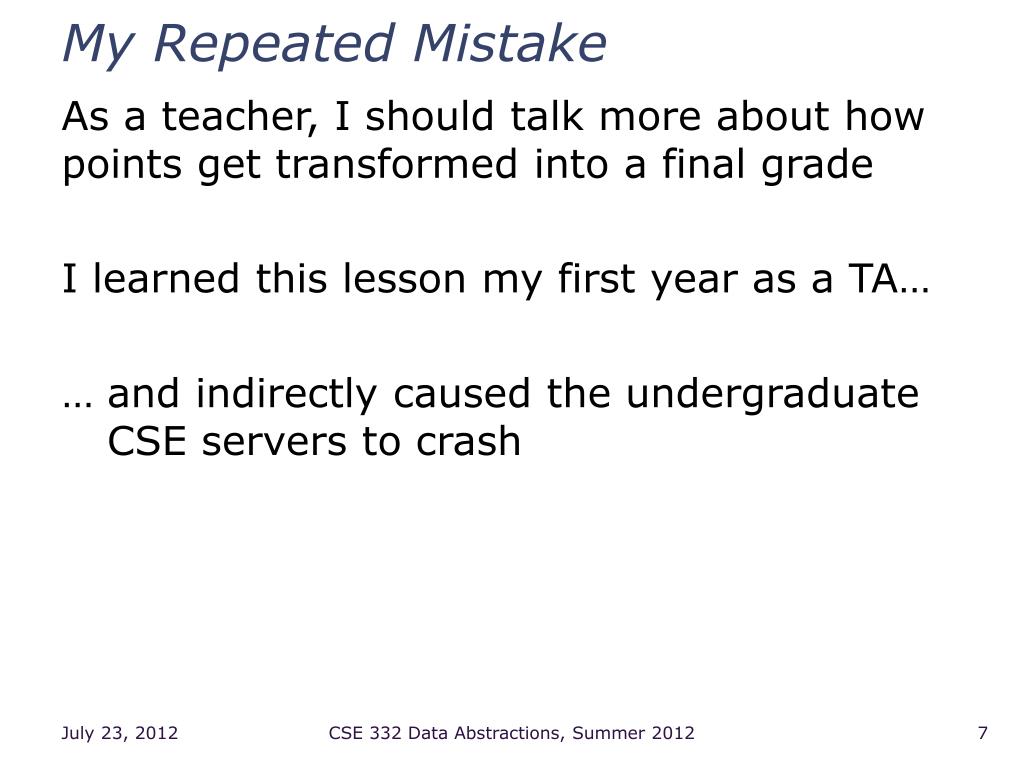 My Repeated Mistake

As a teacher, I should talk more about how points get transformed into a final grade

I learned this lesson my first year as a TA…

… and indirectly caused the undergraduate CSE servers to crash

July 23, 2012

CSE 332 Data Abstractions, Summer 2012

7